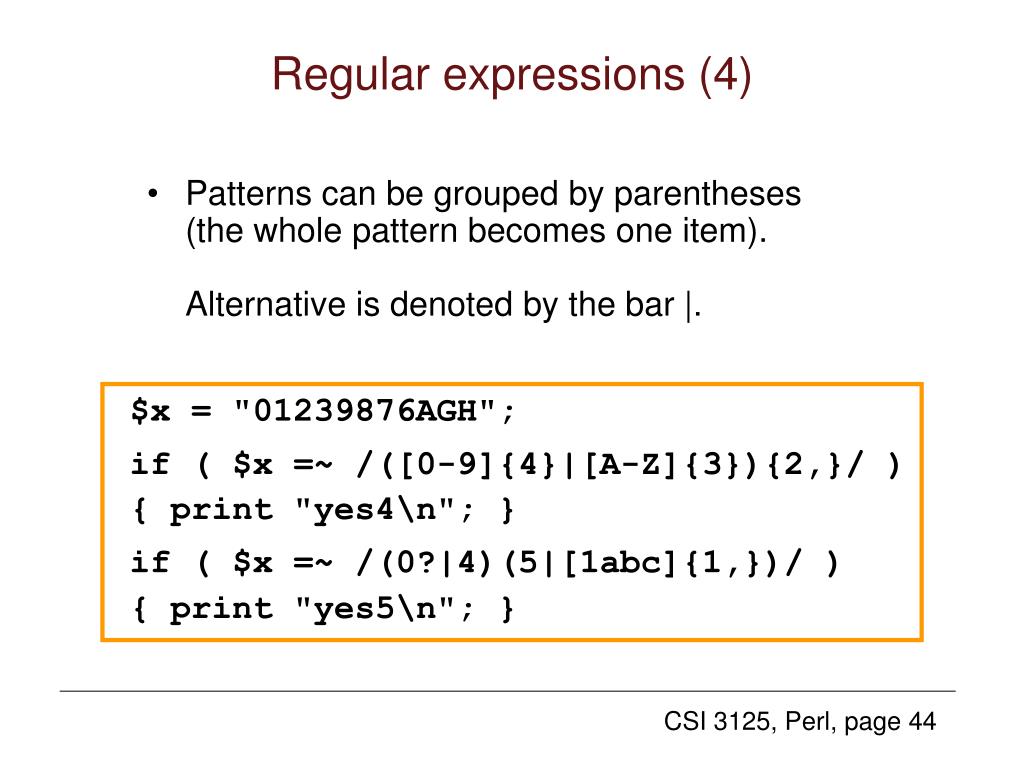 Regular expressions (4)

• Patterns can be grouped by parentheses (the whole pattern becomes one item).

Alternative is denoted by the bar |.

$x = "01239876AGH";
if ( $x =~ /([0-9]{4}|[A-Z]{3}){2,}/ )
{ print "yes4\n"; }
if ( $x =~ /(0?|4)(5|[1abc]{1,})/ )
{ print "yes5\n"; }

CSI 3125, Perl, page 44